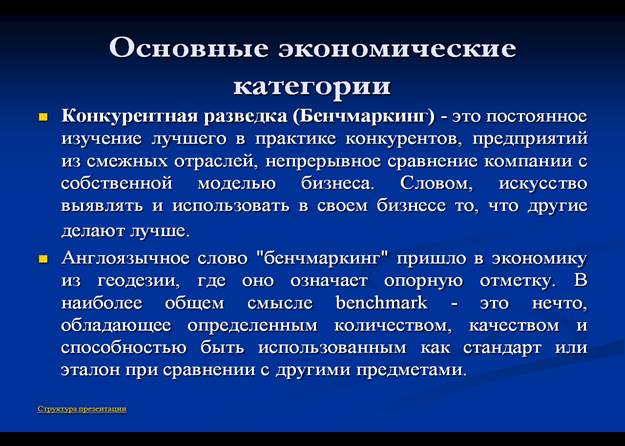 Основные экономические категории

Конкурентная разведка (Бенчмаркинг) - это постоянное изучение лучшего в практике конкурентов, предприятий из смежных отраслей, непрерывное сравнение компании с собственной моделью бизнеса. Словом, искусство выявлять и использовать в своем бизнесе то, что другие делают лучше.

Англоязычное слово "бенчмаркинг" пришло в экономику из геодезии, где оно означает опорную отметку. В наиболее общем смысле benchmark - это нечто, обладающее определенным количеством, качеством и способностью быть использованным как стандарт или эталон при сравнении с другими предметами.

Структура презентации